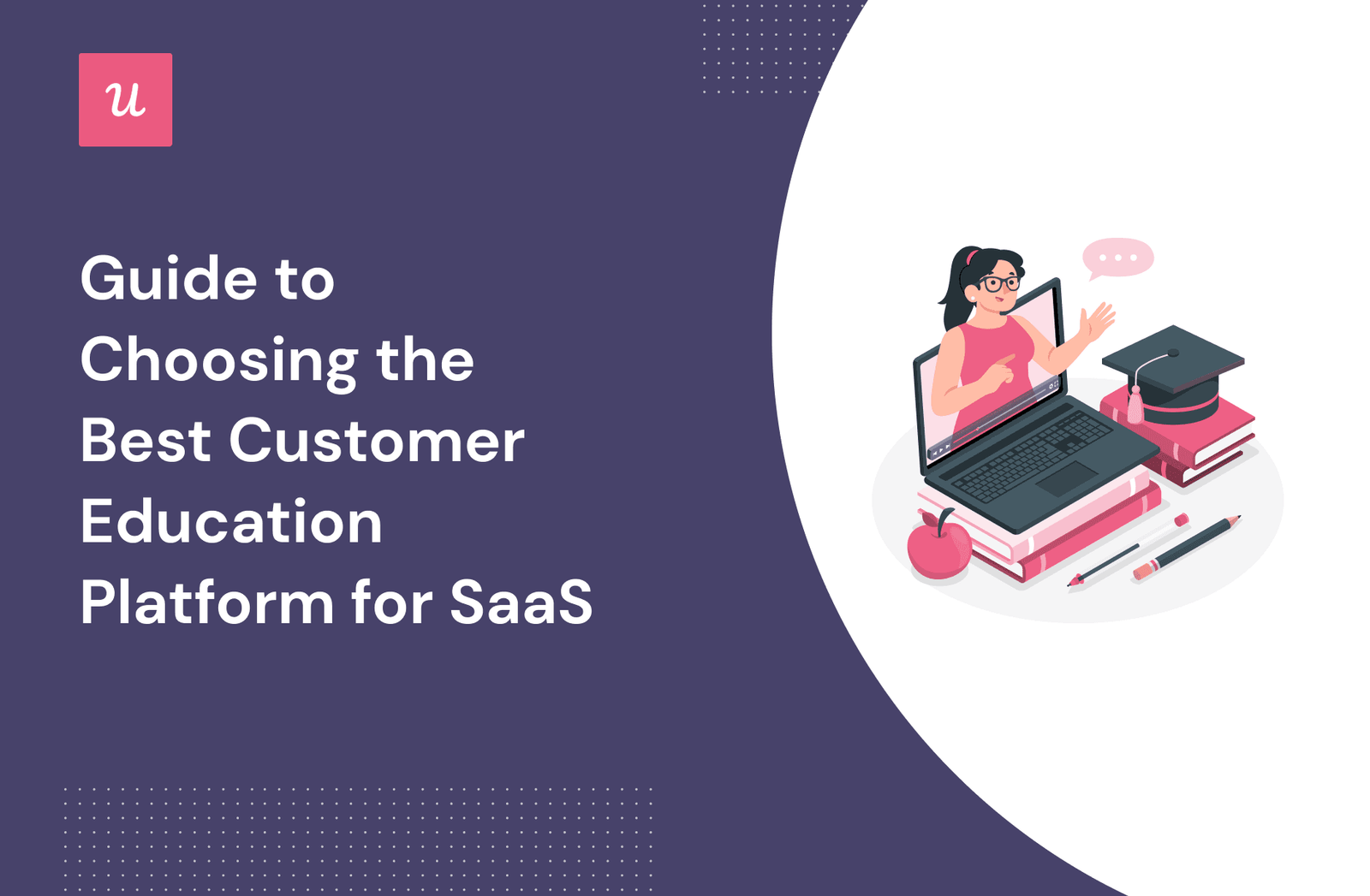 u

Guide to Choosing the Best Customer Education Platform for SaaS